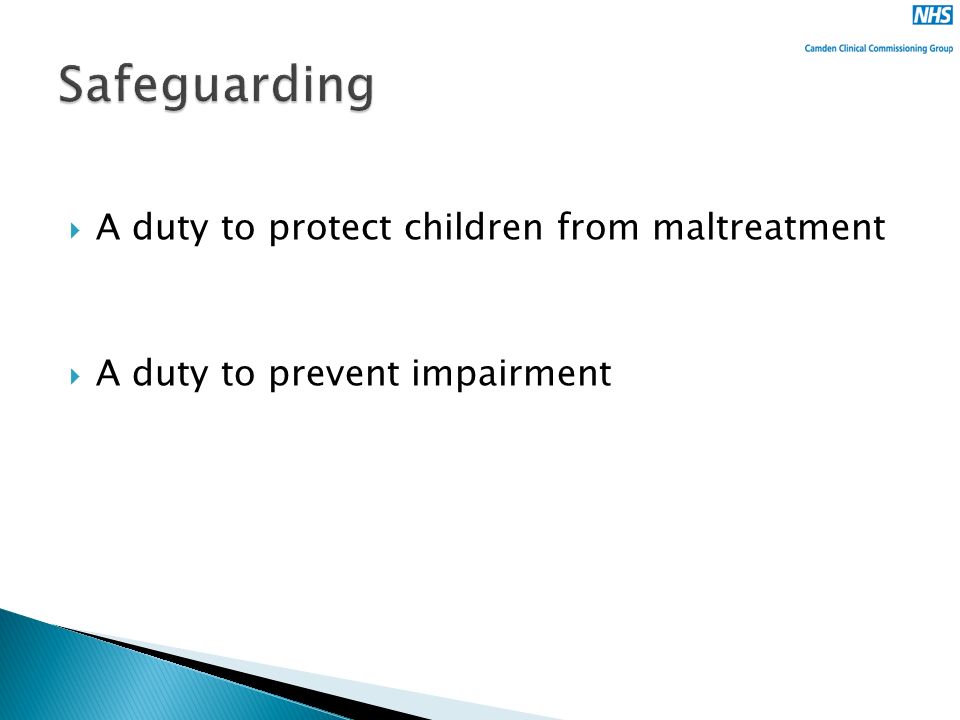 NHS
Camden Clinical Commissioning Group

Safeguarding

A duty to protect children from maltreatment

A duty to prevent impairment